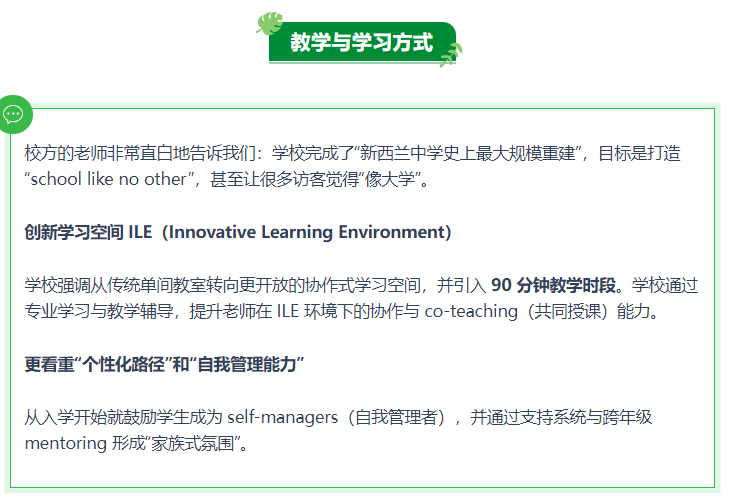 教学与学习方式

校方的老师非常直白地告诉我们：学校完成了“新西兰中学史上最大规模重建”，目标是打造“school like no other”，甚至让很多访客觉得“像大学”。

创新学习空间 ILE（Innovative Learning Environment）

学校强调从传统单间教室转向更开放的协作式学习空间，并引入 90 分钟教学时段。学校通过专业学习与教学辅导，提升老师在 ILE 环境下的协作与 co-teaching（共同授课）能力。

更看重“个性化路径”和“自我管理能力”

从入学开始就鼓励学生成为 self-managers（自我管理者），并通过支持系统与跨年级 mentoring 形成“家族式氛围”。